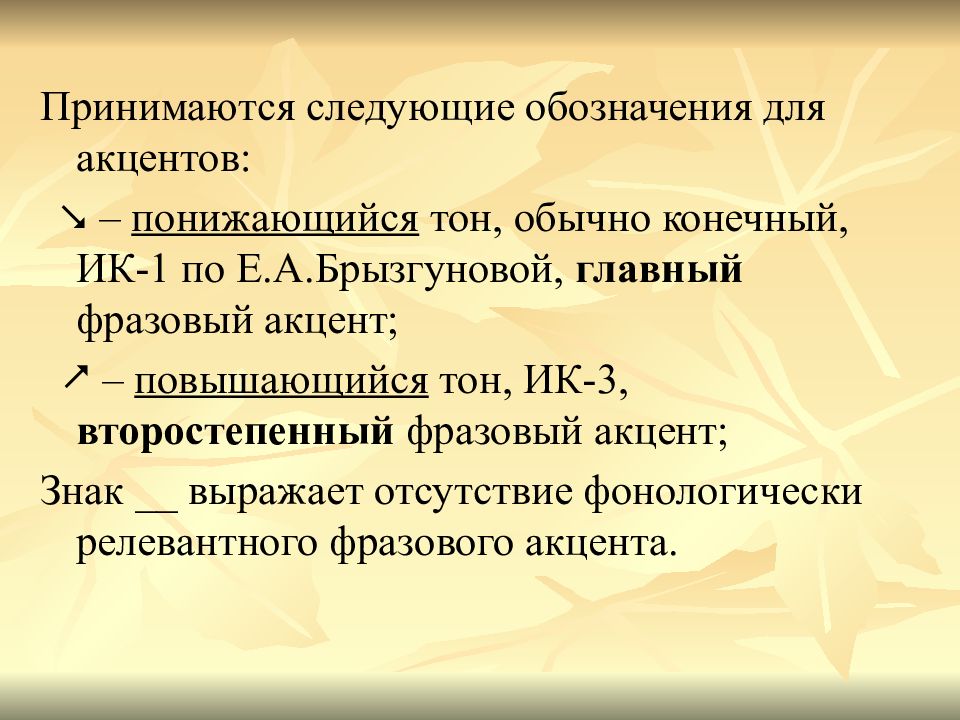 Принимаются следующие обозначения для акцентов:

↘ – понижающийся тон, обычно конечный, ИК-1 по Е.А.Брызгуновой, главный фразовый акцент;

↗ – повышающийся тон, ИК-3, второстепенный фразовый акцент;

Знак __ выражает отсутствие фонологически релевантного фразового акцента.